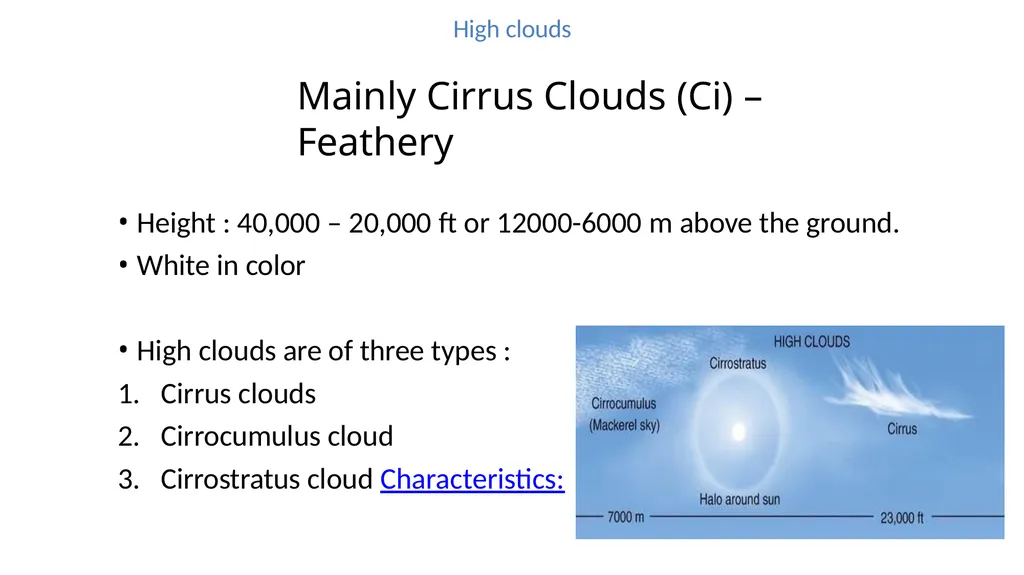 High clouds

Mainly Cirrus Clouds (Ci) – Feathery

• Height : 40,000 – 20,000 ft or 12000-6000 m above the ground.
• White in color

• High clouds are of three types :
1. Cirrus clouds
2. Cirrocumulus cloud
3. Cirrostratus cloud Characteristics:

HIGH CLOUDS
Cirrostratus
Cirrocumulus
(Mackerel sky)
Cirrus
Halo around sun
7000 m
23,000 ft